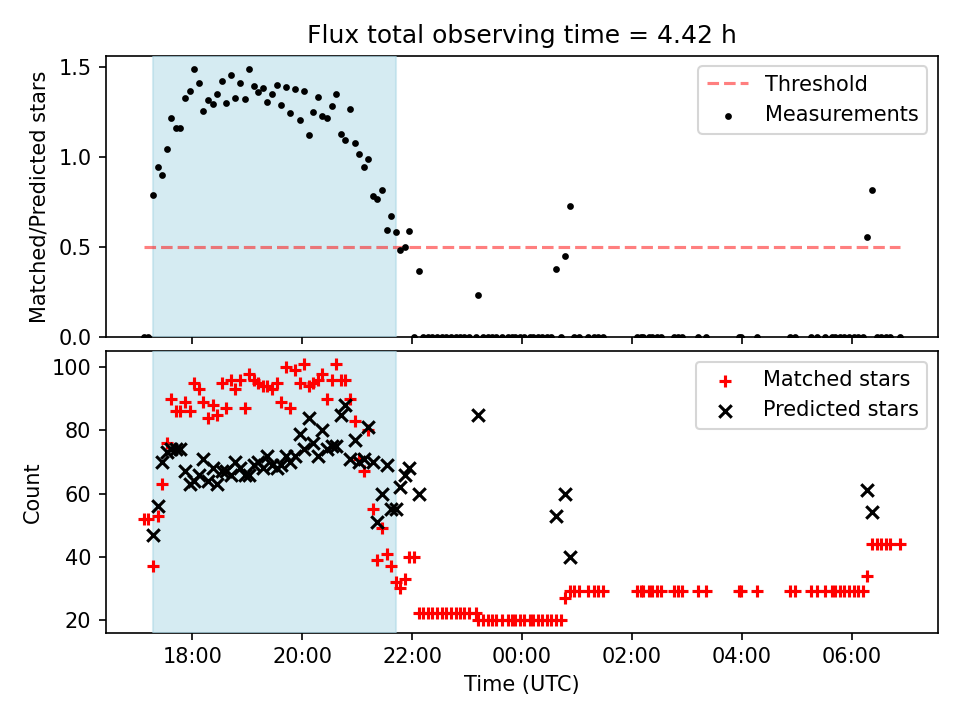 Flux total observing time = 4.42 h

Matched/Predicted stars

1.5
1.0
0.5
0.0

Threshold
Measurements

Count

100
80
60
40
20

Matched stars
Predicted stars

18:00
20:00
22:00
00:00
02:00
04:00
06:00

Time (UTC)